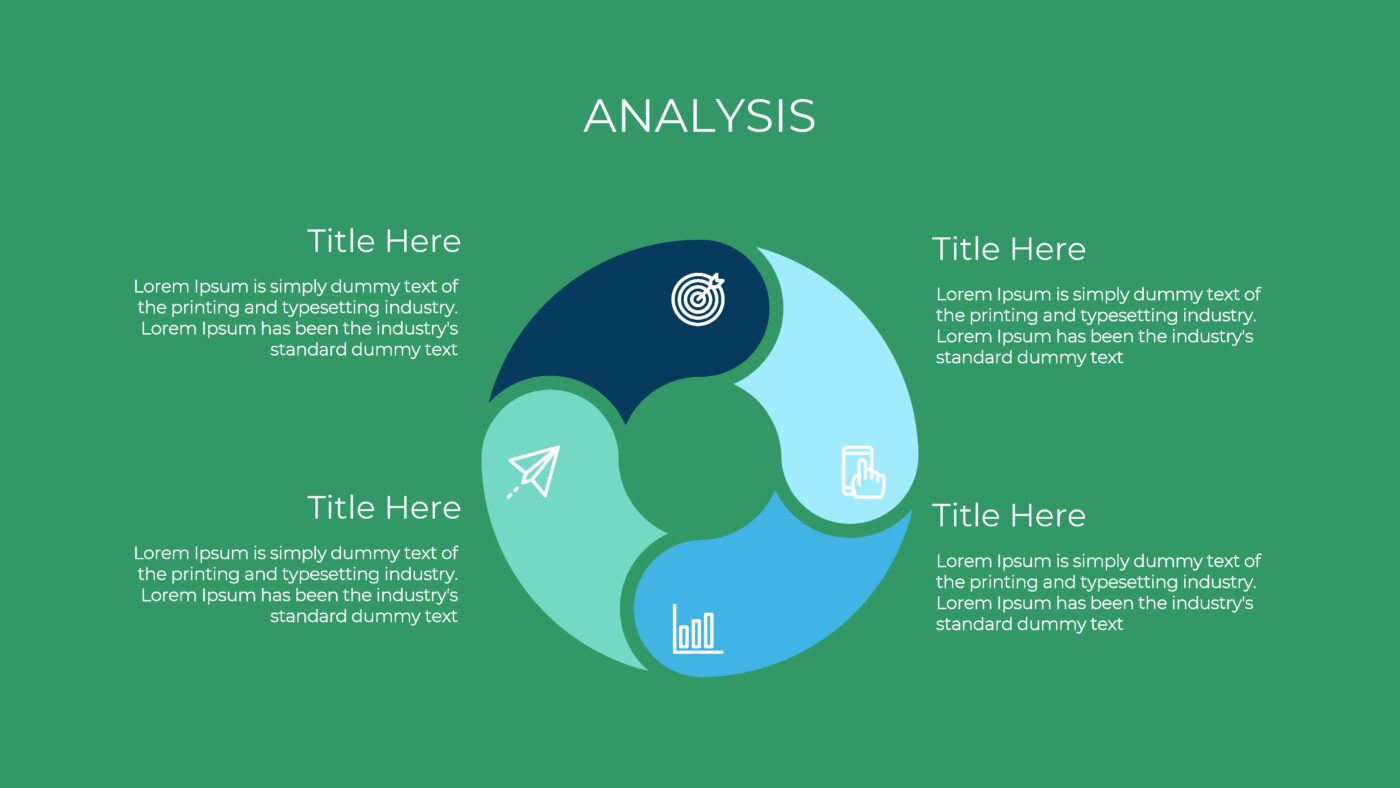 ANALYSIS

Title Here

Lorem Ipsum is simply dummy text of the printing and typesetting industry. Lorem Ipsum has been the industry's standard dummy text

Title Here

Lorem Ipsum is simply dummy text of the printing and typesetting industry. Lorem Ipsum has been the industry's standard dummy text

Title Here

Lorem Ipsum is simply dummy text of the printing and typesetting industry. Lorem Ipsum has been the industry's standard dummy text

Title Here

Lorem Ipsum is simply dummy text of the printing and typesetting industry. Lorem Ipsum has been the industry's standard dummy text